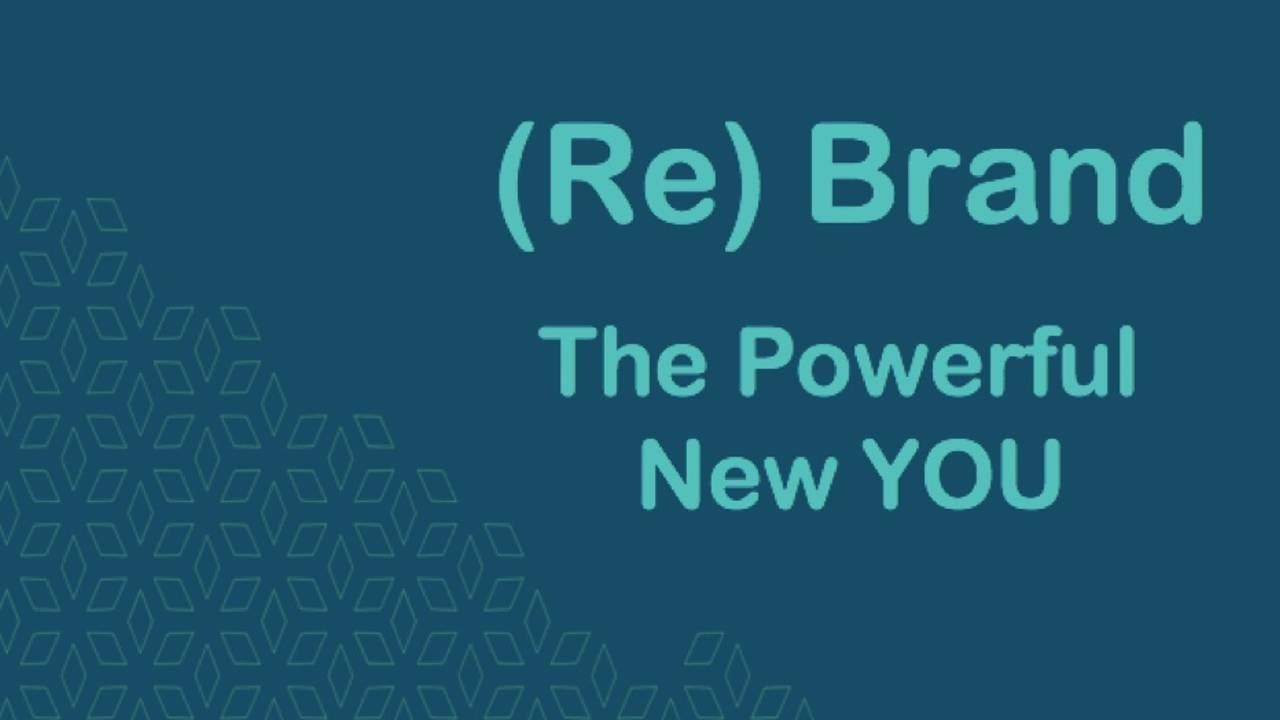 (Re) Brand

The Powerful New YOU